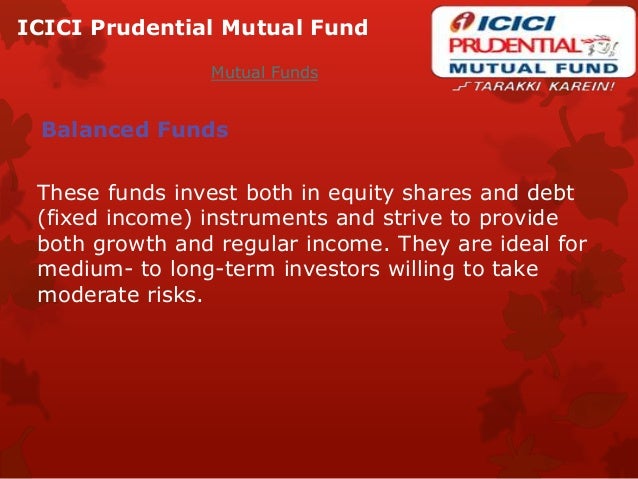 ICICI Prudential Mutual Fund

ICICI PRUDENTIAL MUTUAL FUND TARAKKI KAREIN!

Mutual Funds

Balanced Funds

These funds invest both in equity shares and debt (fixed income) instruments and strive to provide both growth and regular income. They are ideal for medium- to long-term investors willing to take moderate risks.